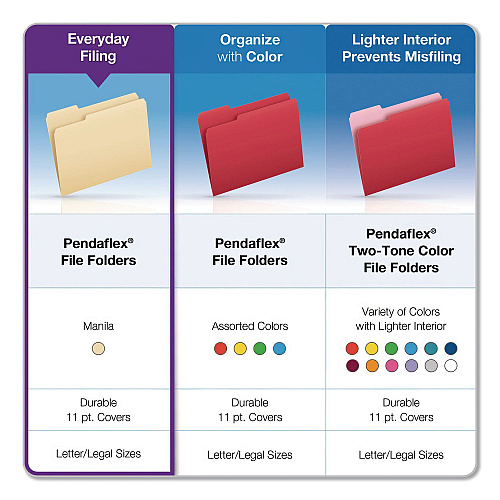 | Everyday Filing | Organize with Color | Lighter Interior Prevents Misfiling |
|---|---|---|
| Pendaflex® File Folders | Pendaflex® File Folders | Pendaflex® Two-Tone Color File Folders |
| Manila | Assorted Colors | Variety of Colors with Lighter Interior |
| Durable 11 pt. Covers | Durable 11 pt. Covers | Durable 11 pt. Covers |
| Letter/Legal Sizes | Letter/Legal Sizes | Letter/Legal Sizes |